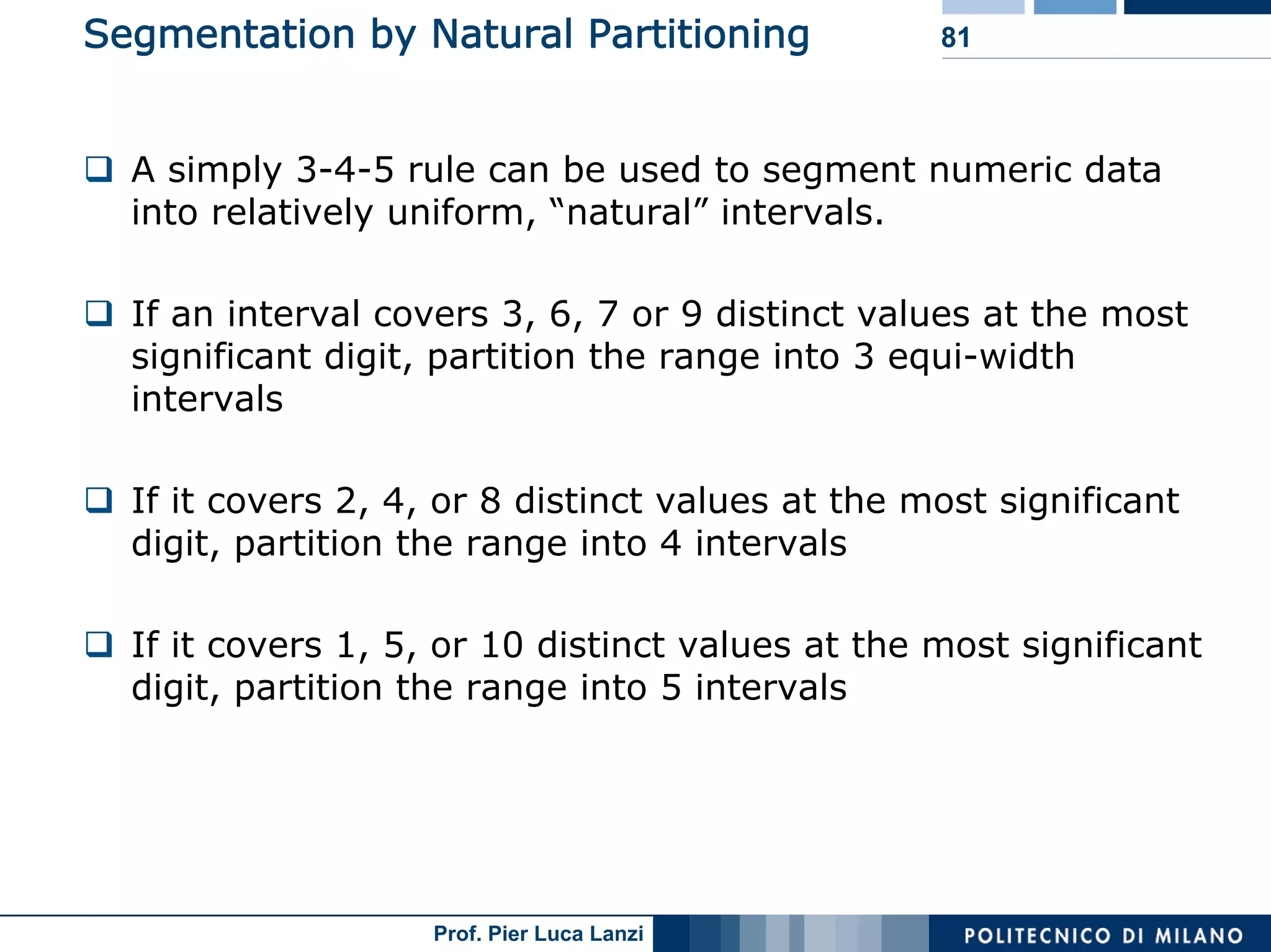 Segmentation by Natural Partitioning

81

❑ A simply 3-4-5 rule can be used to segment numeric data into relatively uniform, “natural” intervals.

❑ If an interval covers 3, 6, 7 or 9 distinct values at the most significant digit, partition the range into 3 equi-width intervals

❑ If it covers 2, 4, or 8 distinct values at the most significant digit, partition the range into 4 intervals

❑ If it covers 1, 5, or 10 distinct values at the most significant digit, partition the range into 5 intervals

Prof. Pier Luca Lanzi

POLITECNICO DI MILANO